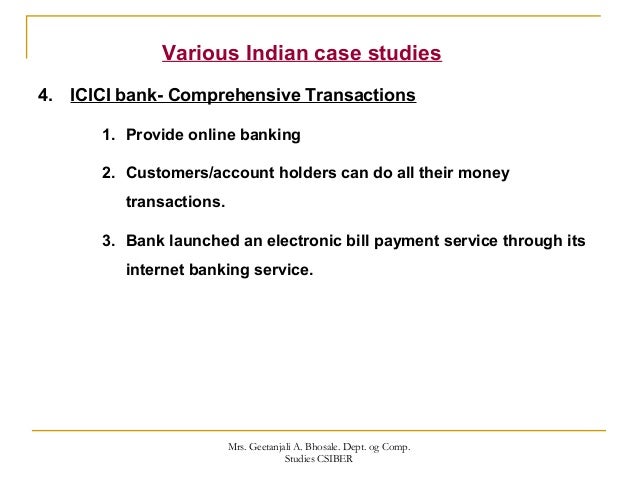 Various Indian case studies

4. ICICI bank- Comprehensive Transactions

1. Provide online banking

2. Customers/account holders can do all their money transactions.

3. Bank launched an electronic bill payment service through its internet banking service.

Mrs. Geetanjali A. Bhosale. Dept. og Comp. Studies CSIBER